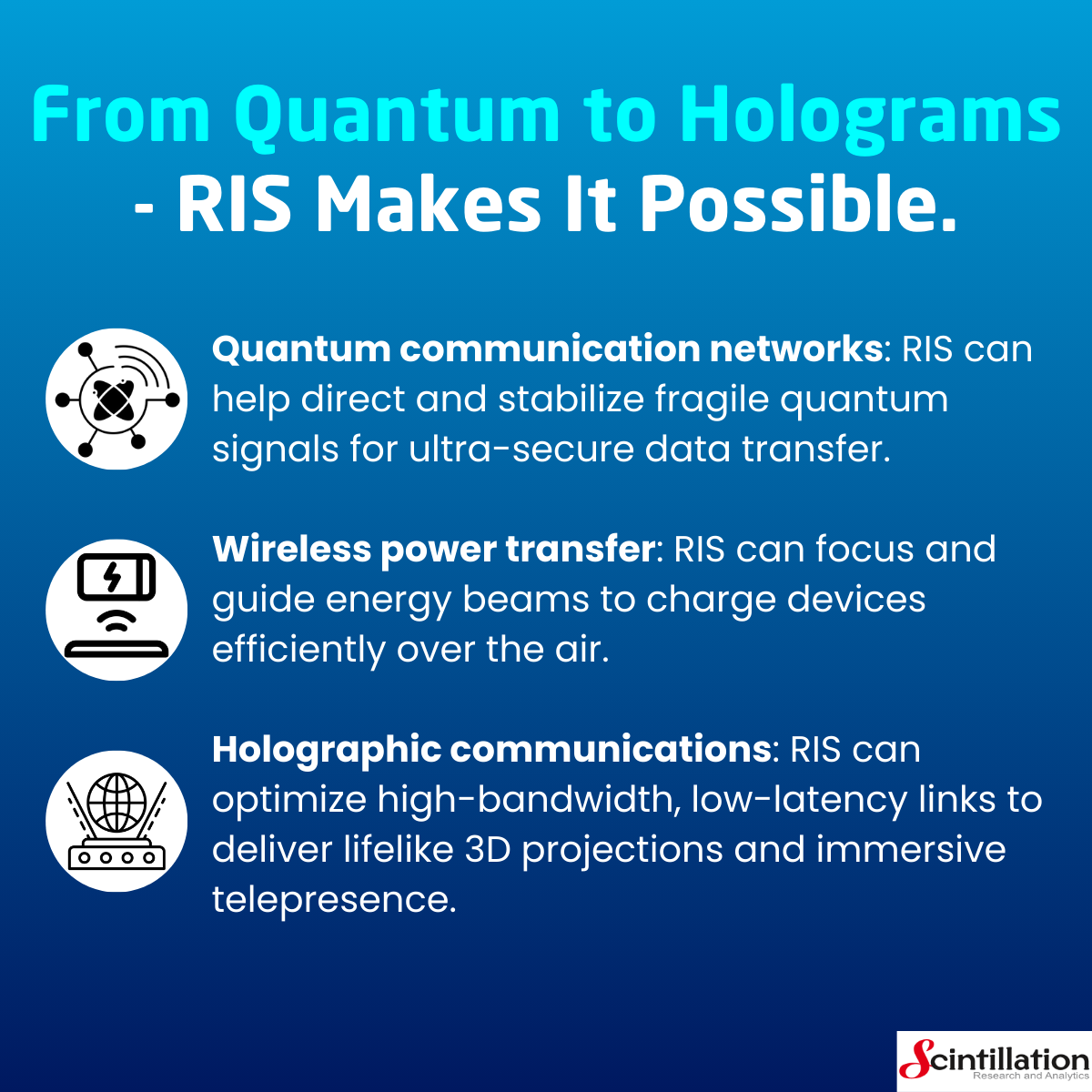 From Quantum to Holograms - RIS Makes It Possible.

Quantum communication networks: RIS can help direct and stabilize fragile quantum signals for ultra-secure data transfer.

Wireless power transfer: RIS can focus and guide energy beams to charge devices efficiently over the air.

Holographic communications: RIS can optimize high-bandwidth, low-latency links to deliver lifelike 3D projections and immersive telepresence.

Scintillation
Research and Analytics